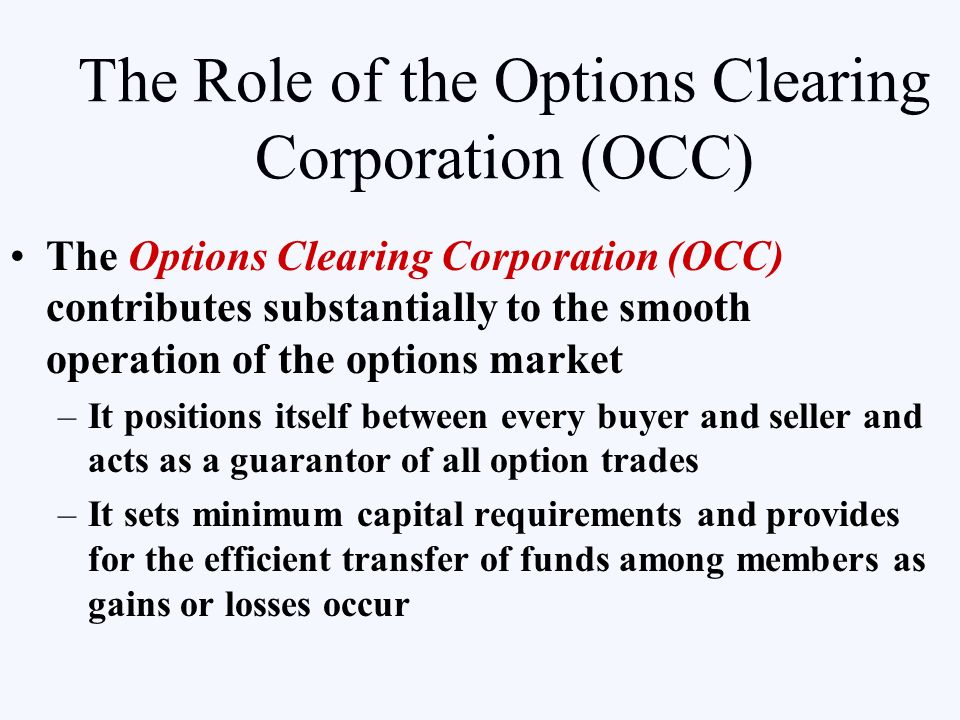 The Role of the Options Clearing Corporation (OCC)

• The Options Clearing Corporation (OCC) contributes substantially to the smooth operation of the options market

– It positions itself between every buyer and seller and acts as a guarantor of all option trades

– It sets minimum capital requirements and provides for the efficient transfer of funds among members as gains or losses occur